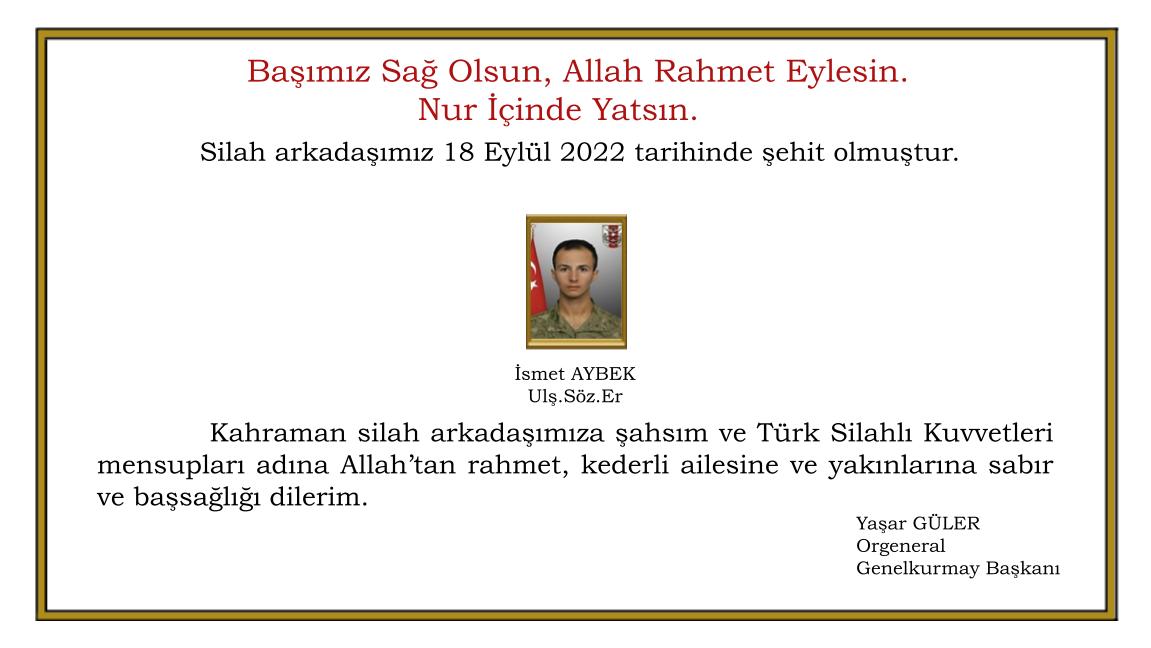 Başımız Sağ Olsun, Allah Rahmet Eylesin.
Nur İçinde Yatsın.

Silah arkadaşımız 18 Eylül 2022 tarihinde şehit olmuştur.

İsmet AYBEK
Ulş.Söz.Er

Kahraman silah arkadaşımıza şahsım ve Türk Silahlı Kuvvetleri mensupları adına Allah'tan rahmet, kederli ailesine ve yakınlarına sabır ve başsağlığı dilerim.

Yaşar GÜLER
Orgeneral
Genelkurmay Başkanı